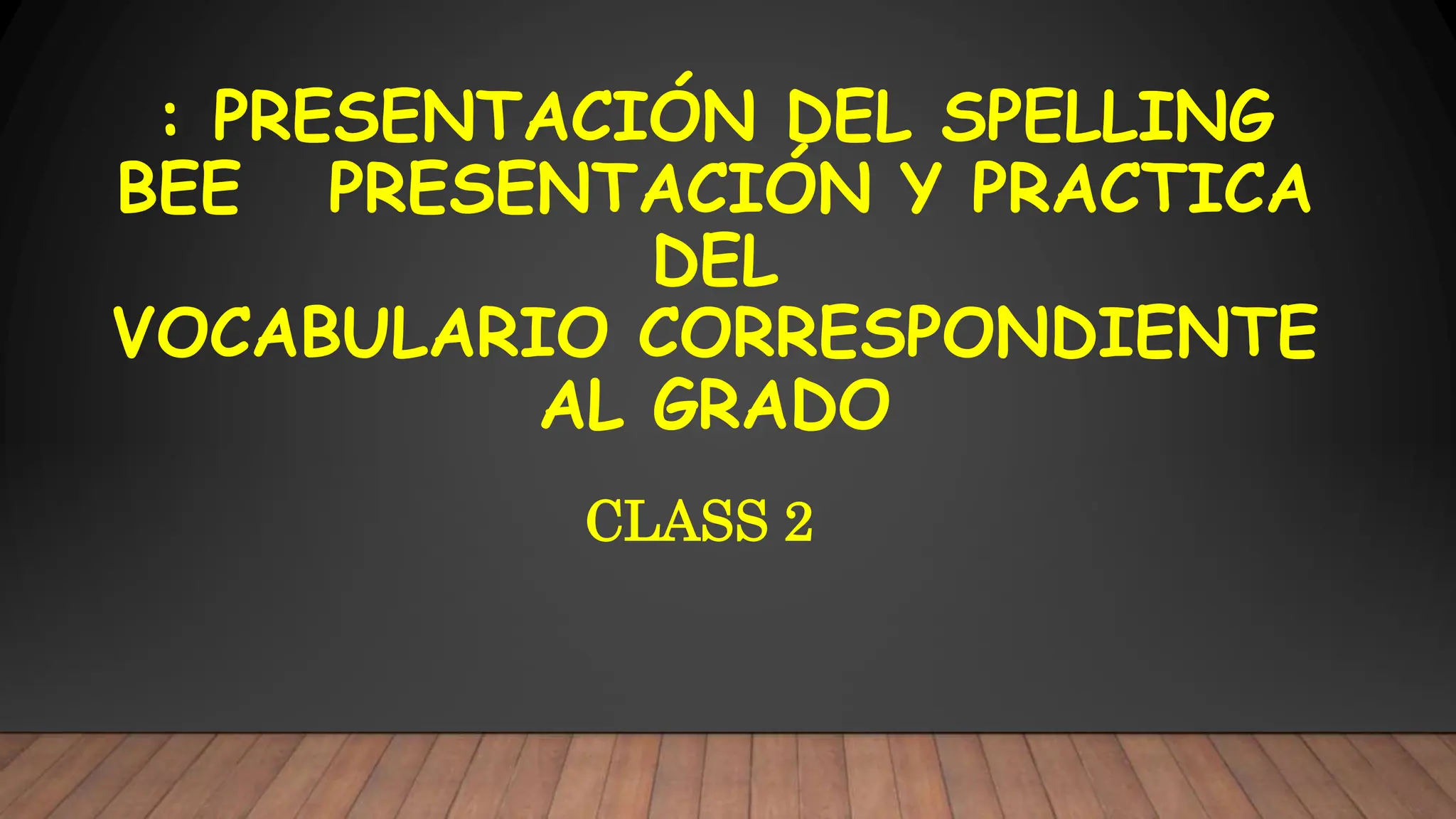 : PRESENTACIÓN DEL SPELLING BEE PRESENTACIÓN Y PRACTICA DEL VOCABULARIO CORRESPONDIENTE AL GRADO

CLASS 2